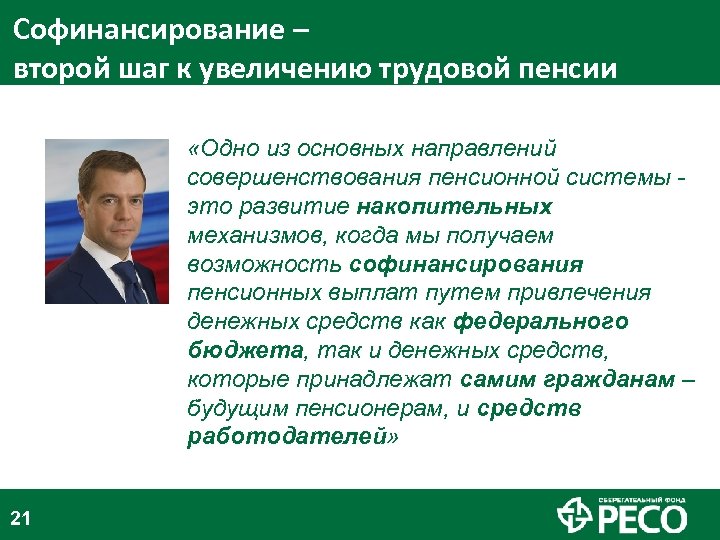 Софинансирование –
второй шаг к увеличению трудовой пенсии

«Одно из основных направлений совершенствования пенсионной системы - это развитие накопительных механизмов, когда мы получаем возможность софинансирования пенсионных выплат путем привлечения денежных средств как федерального бюджета, так и денежных средств, которые принадлежат самим гражданам – будущим пенсионерам, и средств работодателей»

21

СБЕРЕГАТЕЛЬНЫЙ ФОНД РЕСО